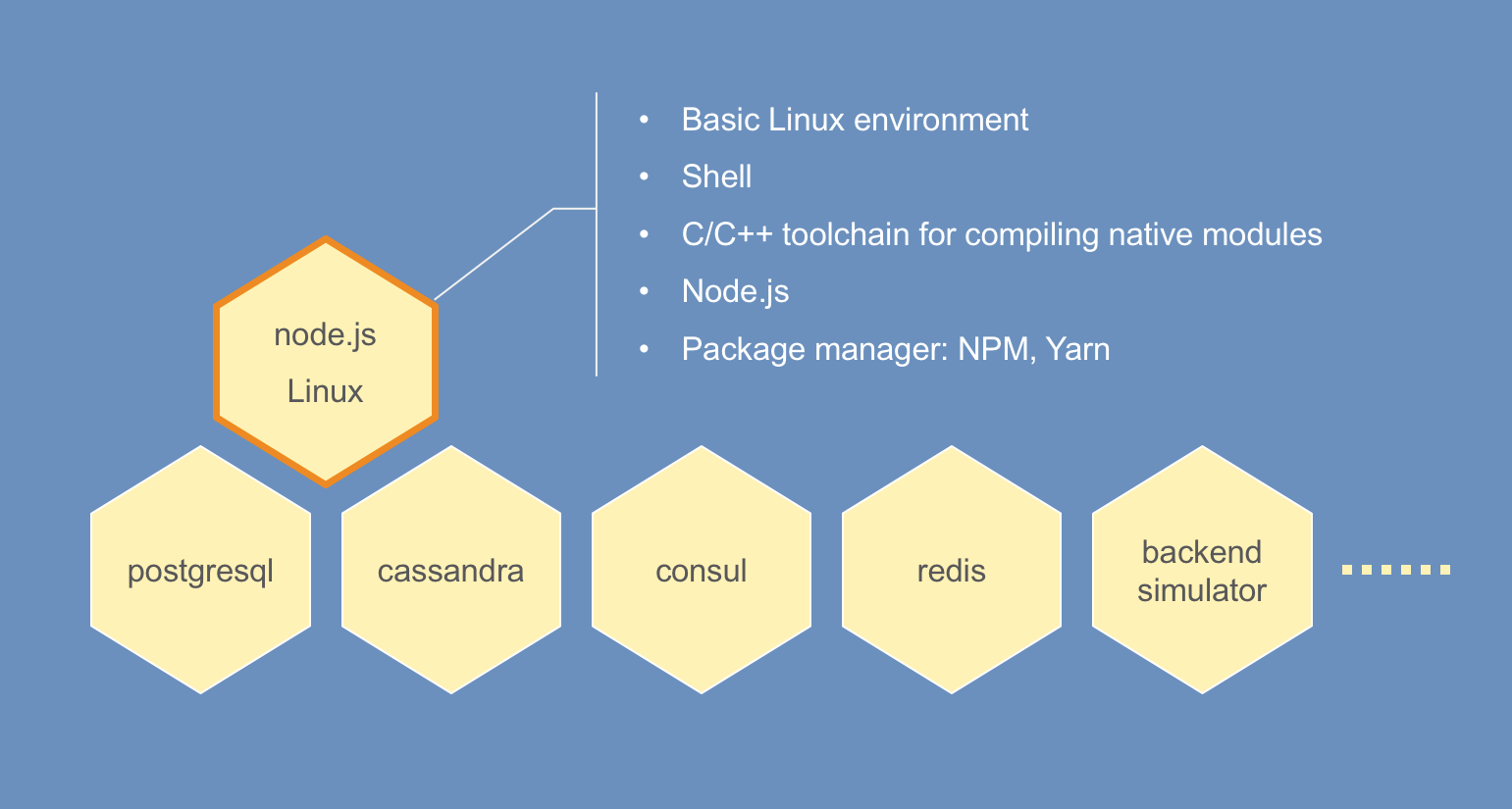 • Basic Linux environment
• Shell
• C/C++ toolchain for compiling native modules
• Node.js
• Package manager: NPM, Yarn

node.js
Linux

postgresql

cassandra

consul

redis

backend simulator